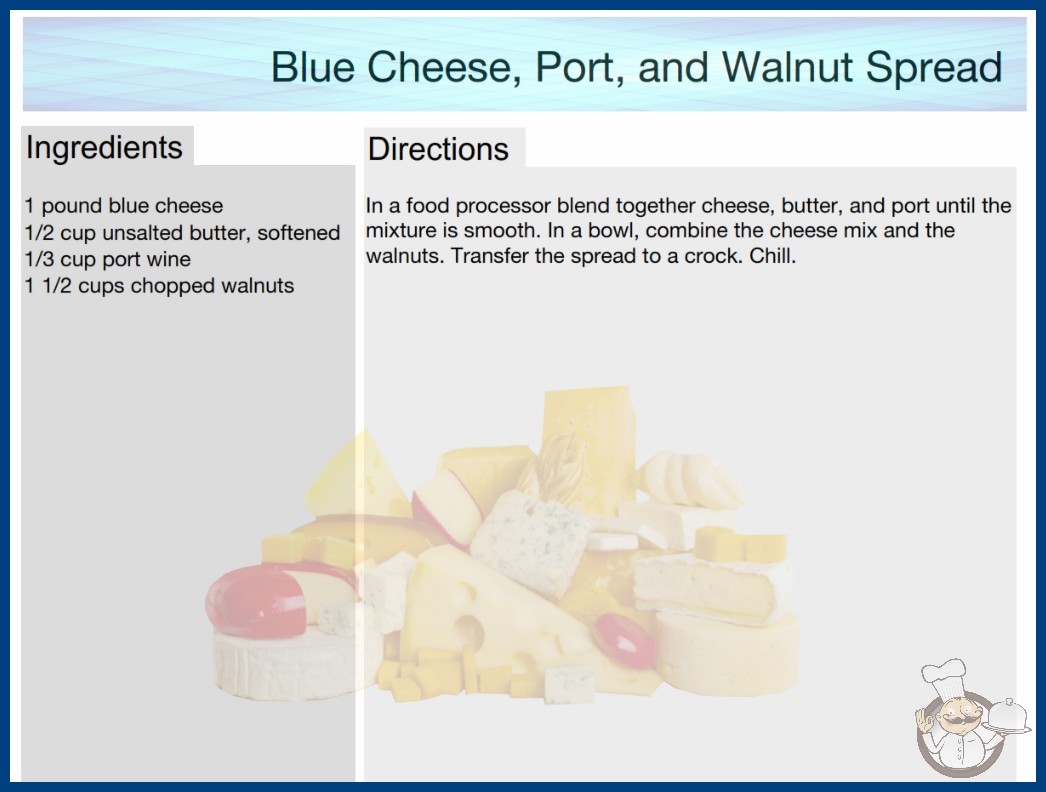 Blue Cheese, Port, and Walnut Spread

Ingredients

1 pound blue cheese
1/2 cup unsalted butter, softened
1/3 cup port wine
1 1/2 cups chopped walnuts

Directions

In a food processor blend together cheese, butter, and port until the mixture is smooth. In a bowl, combine the cheese mix and the walnuts. Transfer the spread to a crock. Chill.